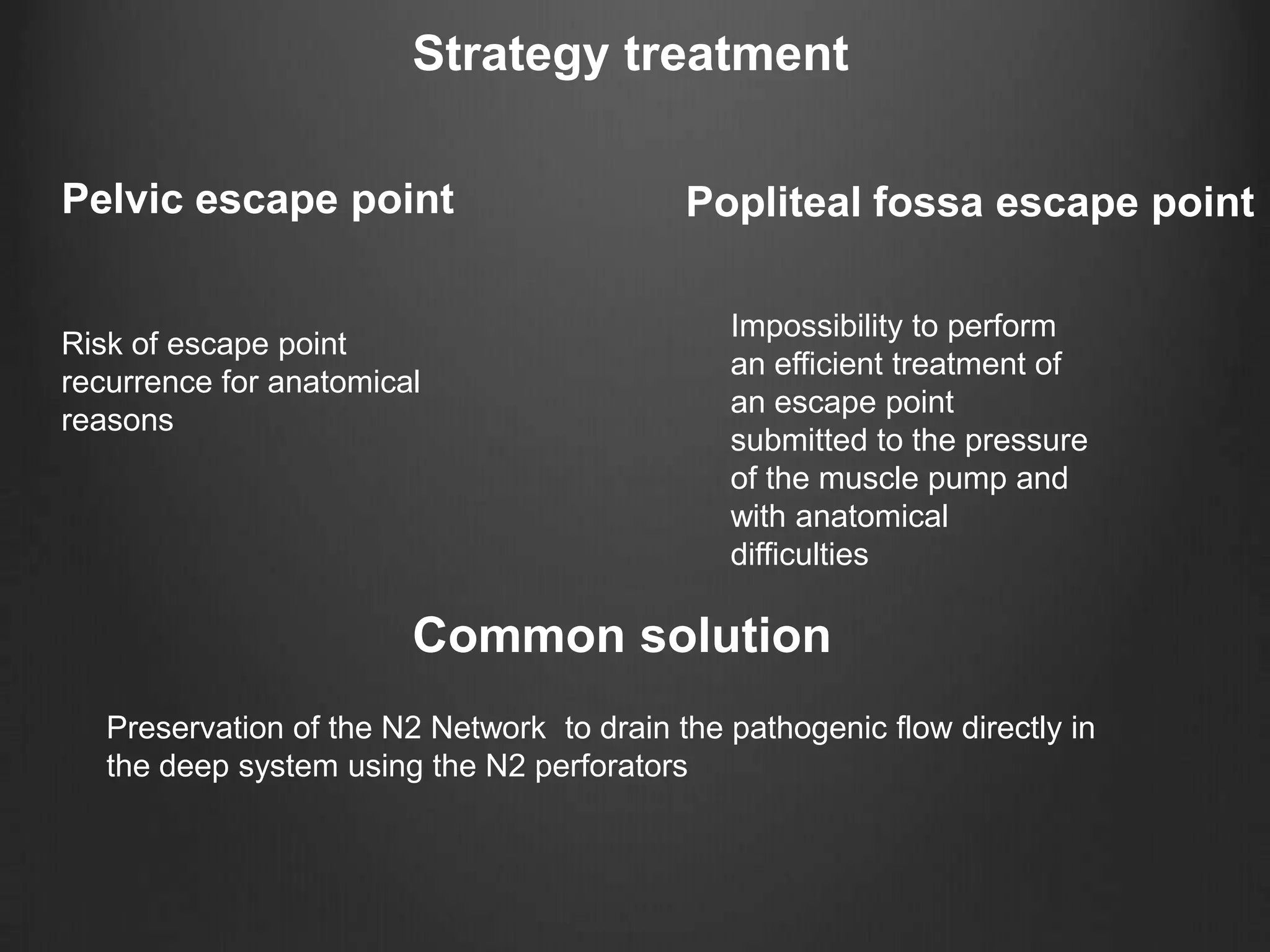 Strategy treatment

Pelvic escape point

Risk of escape point recurrence for anatomical reasons

Popliteal fossa escape point

Impossibility to perform an efficient treatment of an escape point submitted to the pressure of the muscle pump and with anatomical difficulties

Common solution

Preservation of the N2 Network to drain the pathogenic flow directly in the deep system using the N2 perforators